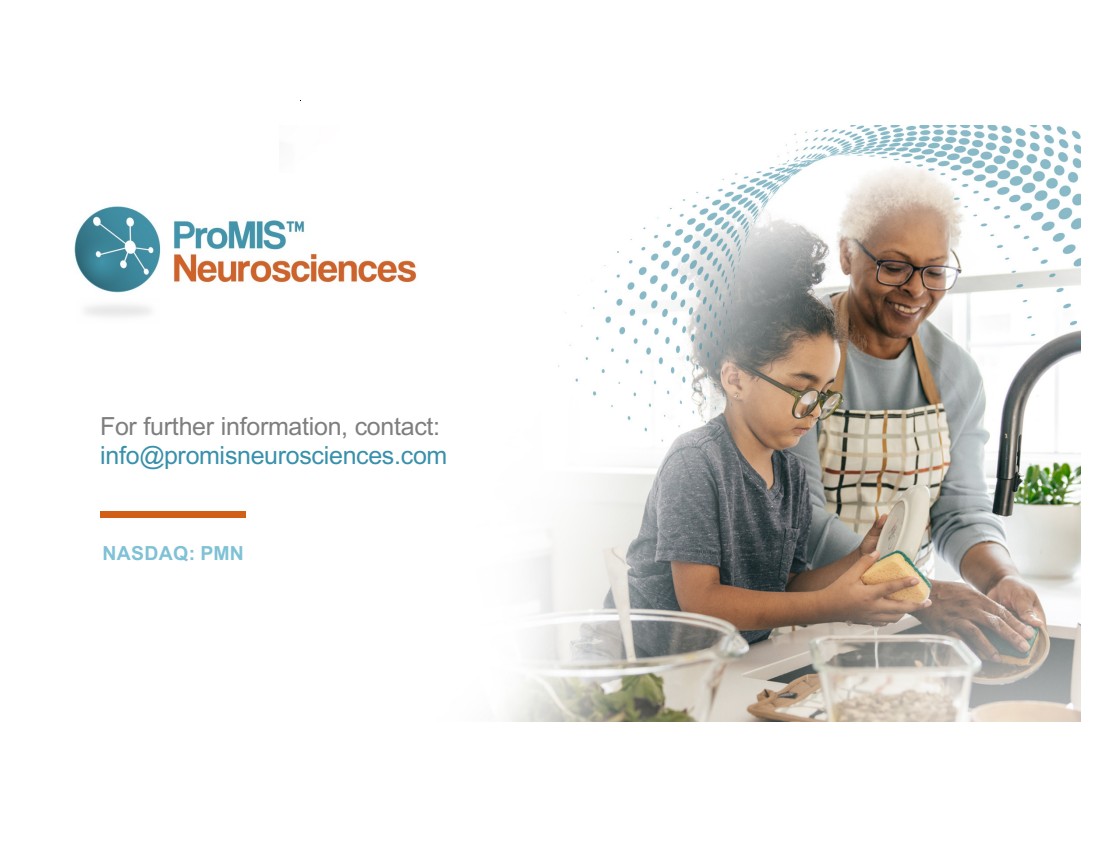 ProMIS™
Neurosciences

For further information, contact:
info@promisneurosciences.com

NASDAQ: PMN